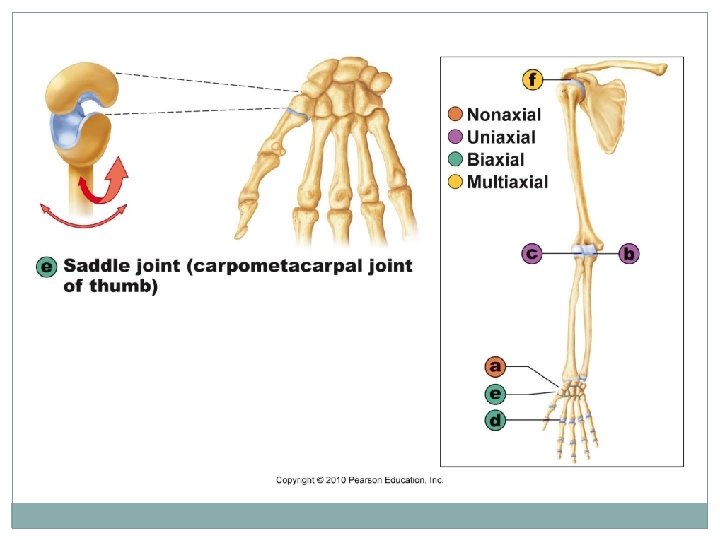 e Saddle joint (carpometacarpal joint of thumb)

f

Nonaxial
Uniaxial
Biaxial
Multiaxial

c
b

a
e
d

Copyright © 2010 Pearson Education, Inc.